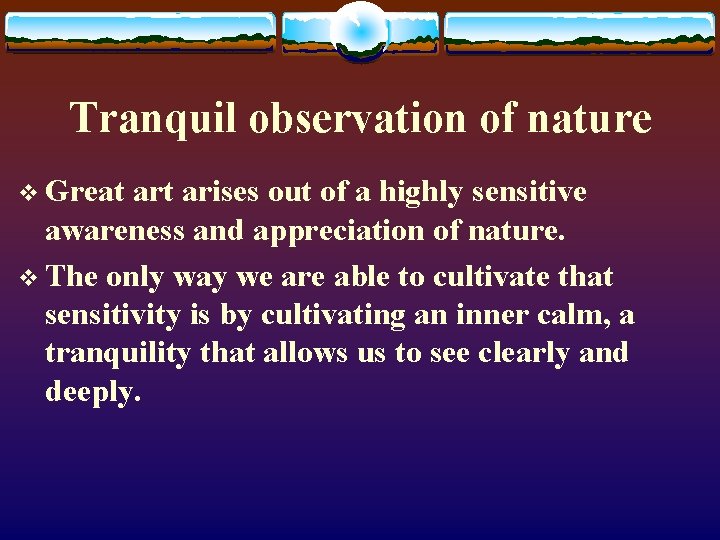 Tranquil observation of nature

❖ Great art arises out of a highly sensitive awareness and appreciation of nature.

❖ The only way we are able to cultivate that sensitivity is by cultivating an inner calm, a tranquility that allows us to see clearly and deeply.